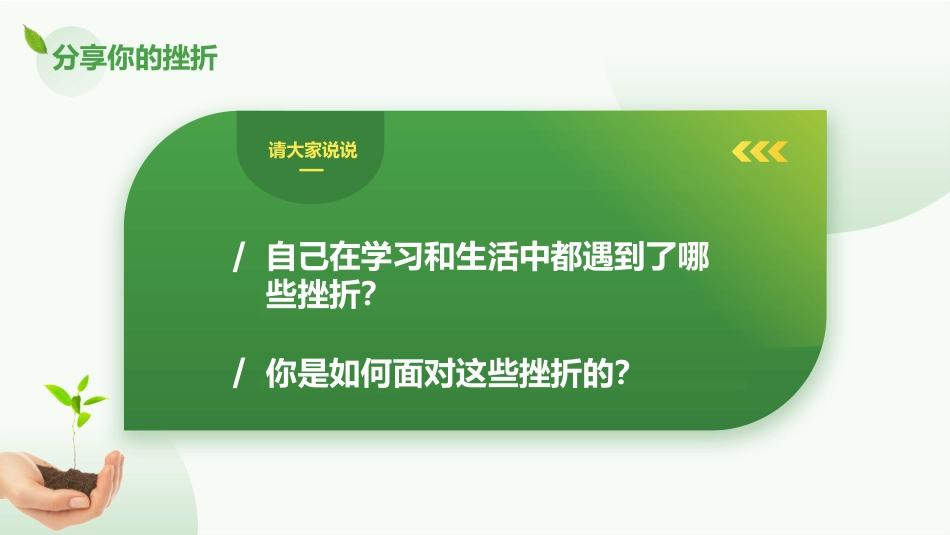 分享你的挫折

请大家说说

/ 自己在学习和生活中都遇到了哪些挫折?

/ 你是如何面对这些挫折的?